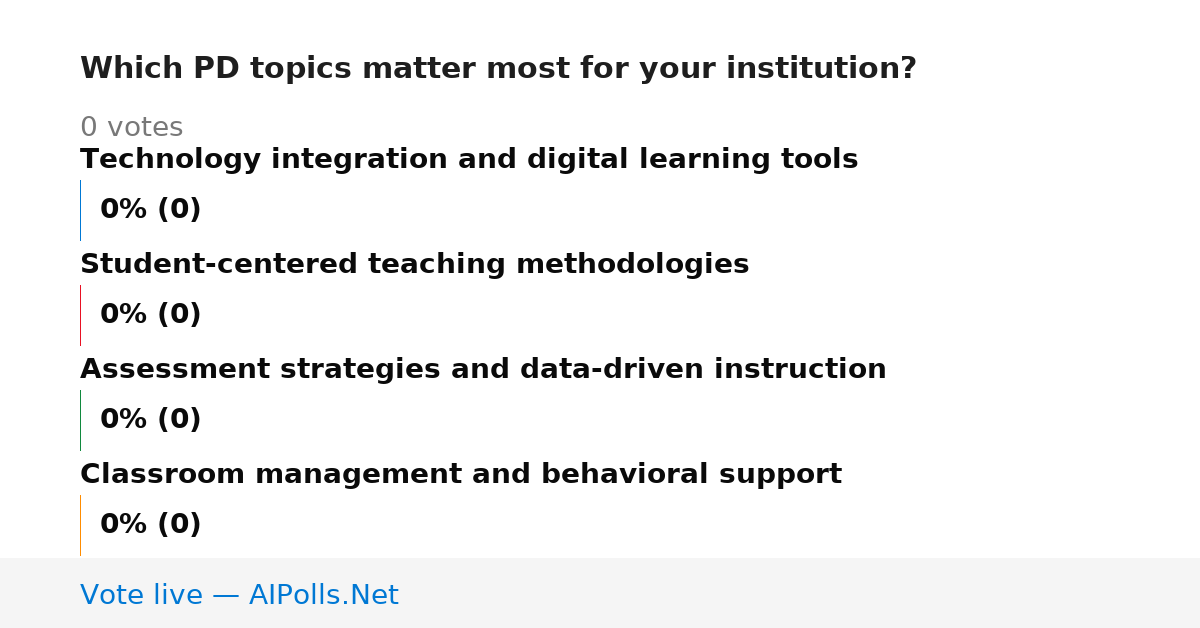 Which PD topics matter most for your institution?

0 votes

Technology integration and digital learning tools

0% (0)

Student-centered teaching methodologies

0% (0)

Assessment strategies and data-driven instruction

0% (0)

Classroom management and behavioral support

0% (0)

Vote live — AIPolls.Net